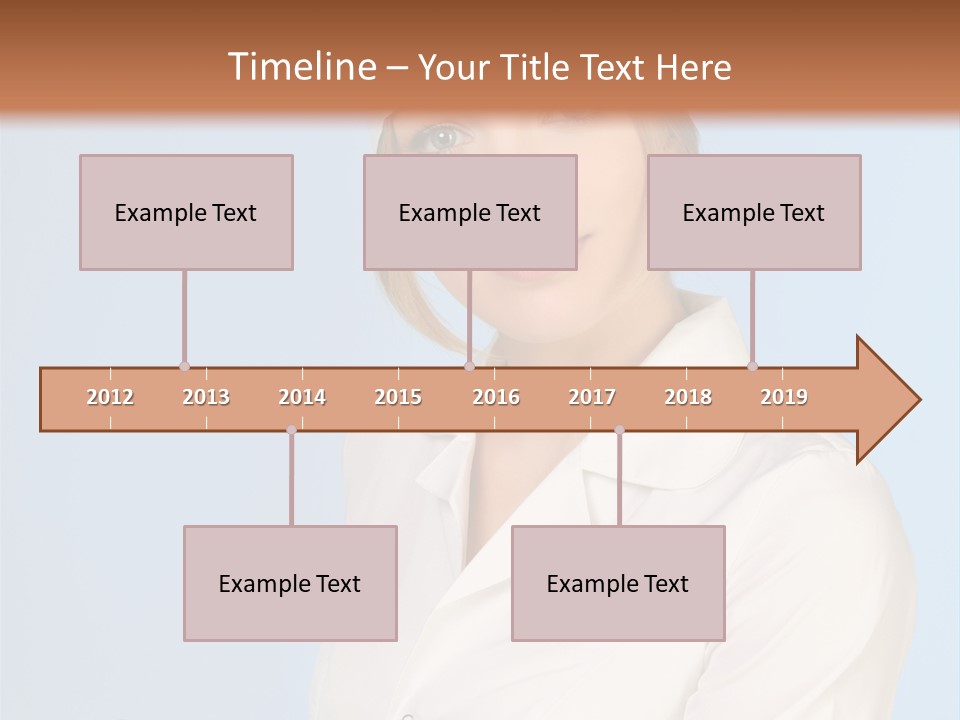 Timeline – Your Title Text Here

Example Text

Example Text

Example Text

2012 2013 2014 2015 2016 2017 2018 2019

Example Text

Example Text